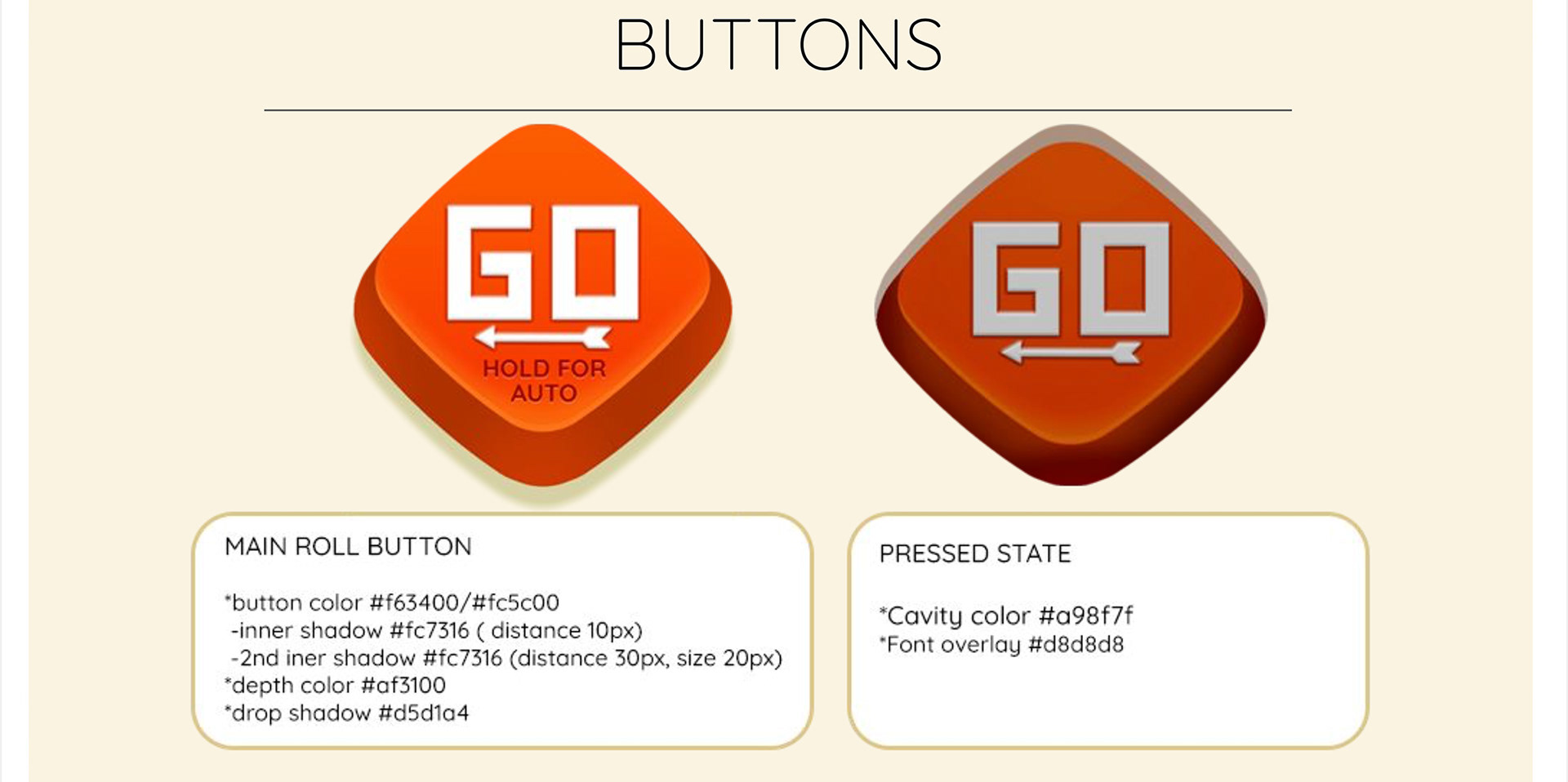 BUTTONS

GO

HOLD FOR AUTO

GO

MAIN ROLL BUTTON

*button color #f63400/#fc5c00
-inner shadow #fc7316 ( distance 10px)
-2nd iner shadow #fc7316 (distance 30px, size 20px)
*depth color #af3100
*drop shadow #d5d1a4

PRESSED STATE

*Cavity color #a98f7f
*Font overlay #d8d8d8